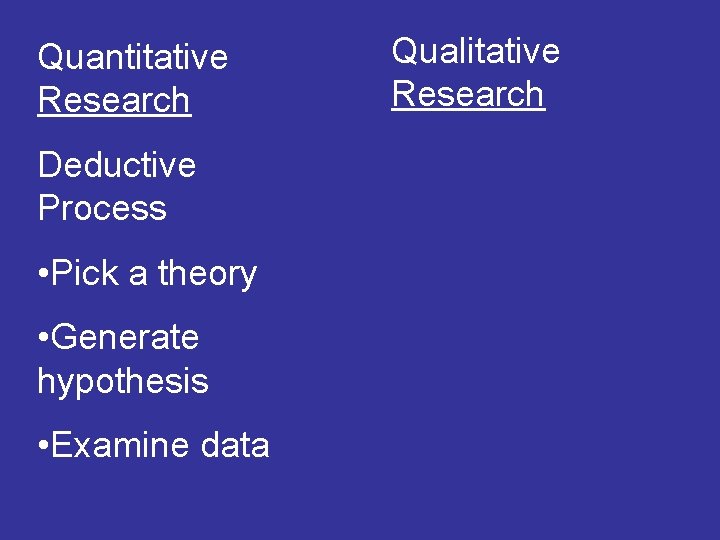 Quantitative Research

Deductive Process

•Pick a theory

•Generate hypothesis

•Examine data

Qualitative Research